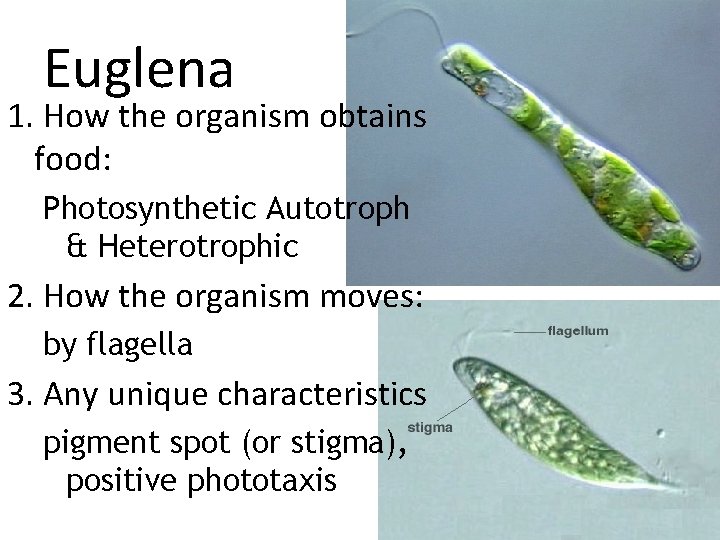 Euglena

1. How the organism obtains food:

Photosynthetic Autotroph & Heterotrophic

2. How the organism moves:

by flagella

3. Any unique characteristics

pigment spot (or stigma), positive phototaxis

flagellum

stigma